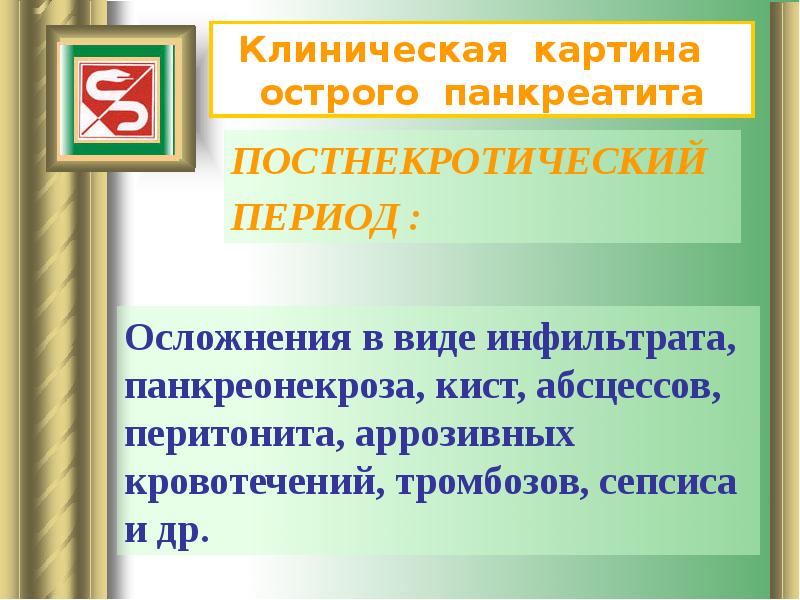 Клиническая картина острого панкреатита

ПОСТНЕКРОТИЧЕСКИЙ ПЕРИОД :

Осложнения в виде инфильтрата, панкреонекроза, кист, абсцессов, перитонита, аррозивных кровотечений, тромбозов, сепсиса и др.